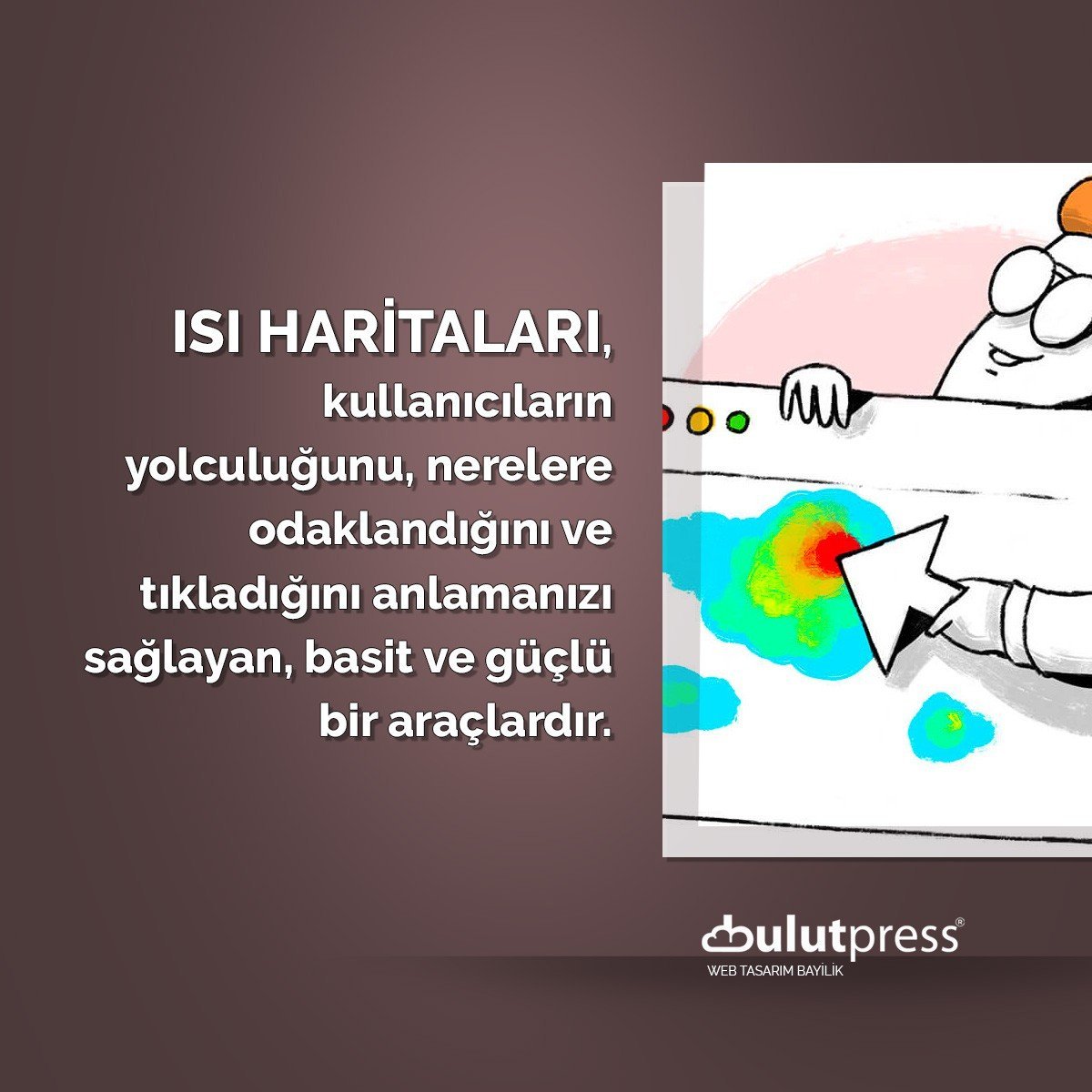 ISI HARİTALARI, kullanıcıların yolculuğunu, nerelere odaklandığını ve tıkladığını anlamanızı sağlayan, basit ve güçlü bir araçlardır.

bulutpress®
WEB TASARIM BAYİLİK